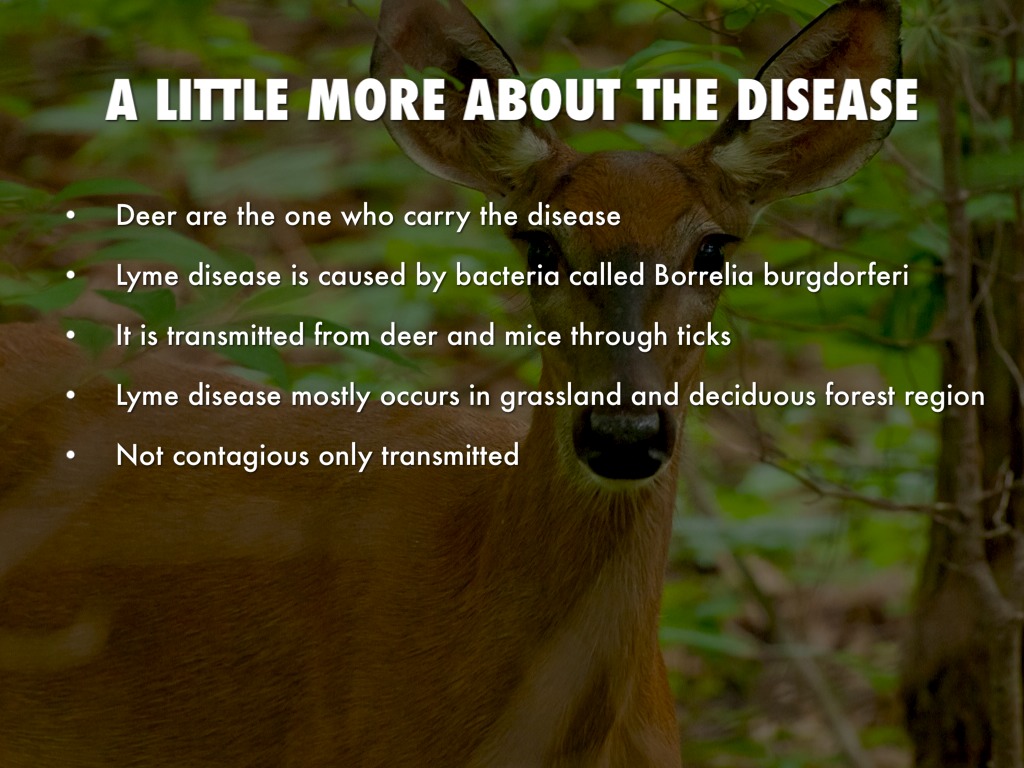 A LITTLE MORE ABOUT THE DISEASE

• Deer are the one who carry the disease
• Lyme disease is caused by bacteria called Borrelia burgdorferi
• It is transmitted from deer and mice through ticks
• Lyme disease mostly occurs in grassland and deciduous forest region
• Not contagious only transmitted